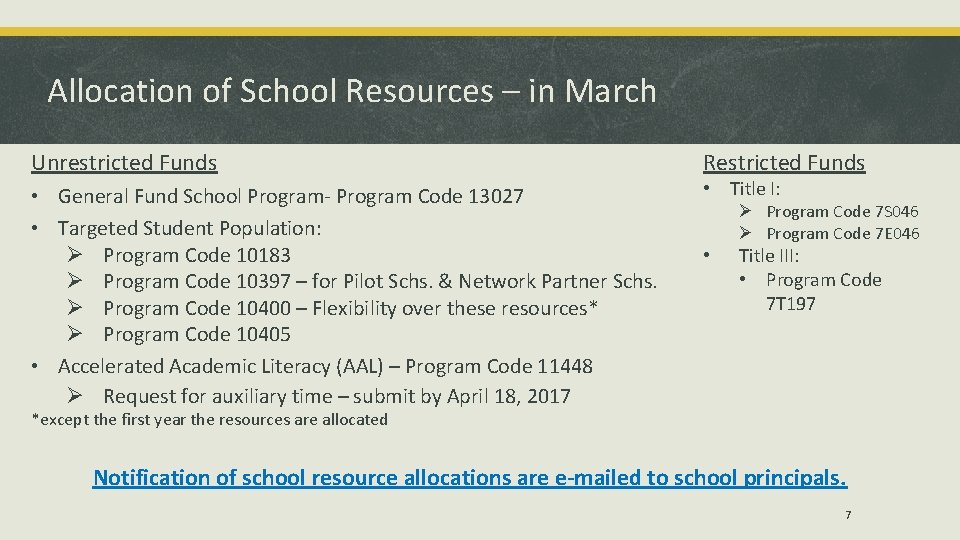 Allocation of School Resources – in March

Unrestricted Funds

• General Fund School Program- Program Code 13027
• Targeted Student Population:
  ➢ Program Code 10183
  ➢ Program Code 10397 – for Pilot Schs. & Network Partner Schs.
  ➢ Program Code 10400 – Flexibility over these resources*
  ➢ Program Code 10405
• Accelerated Academic Literacy (AAL) – Program Code 11448
  ➢ Request for auxiliary time – submit by April 18, 2017

*except the first year the resources are allocated

Restricted Funds

• Title I:
  ➢ Program Code 7S046
  ➢ Program Code 7E046
• Title III:
  • Program Code 7T197

Notification of school resource allocations are e-mailed to school principals.

7